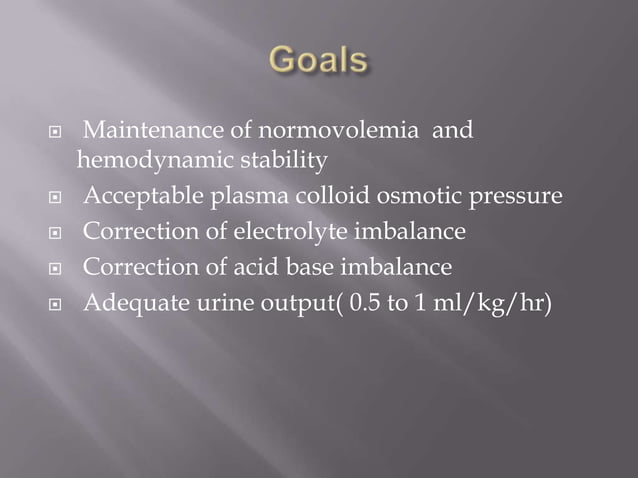 Goals

- Maintenance of normovolemia and hemodynamic stability
- Acceptable plasma colloid osmotic pressure
- Correction of electrolyte imbalance
- Correction of acid base imbalance
- Adequate urine output( 0.5 to 1 ml/kg/hr)